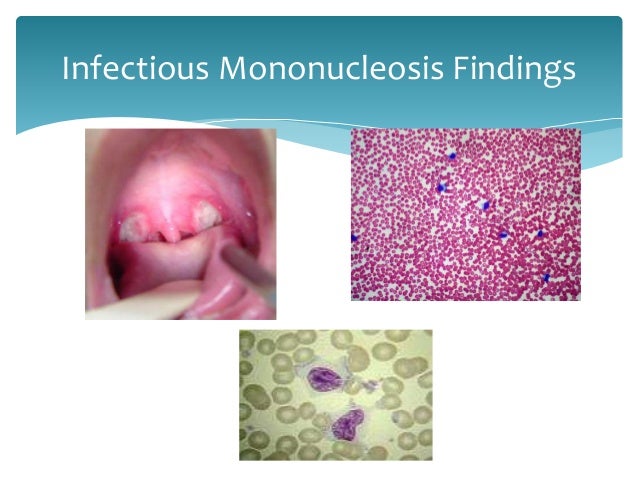 Infectious Mononucleosis Findings